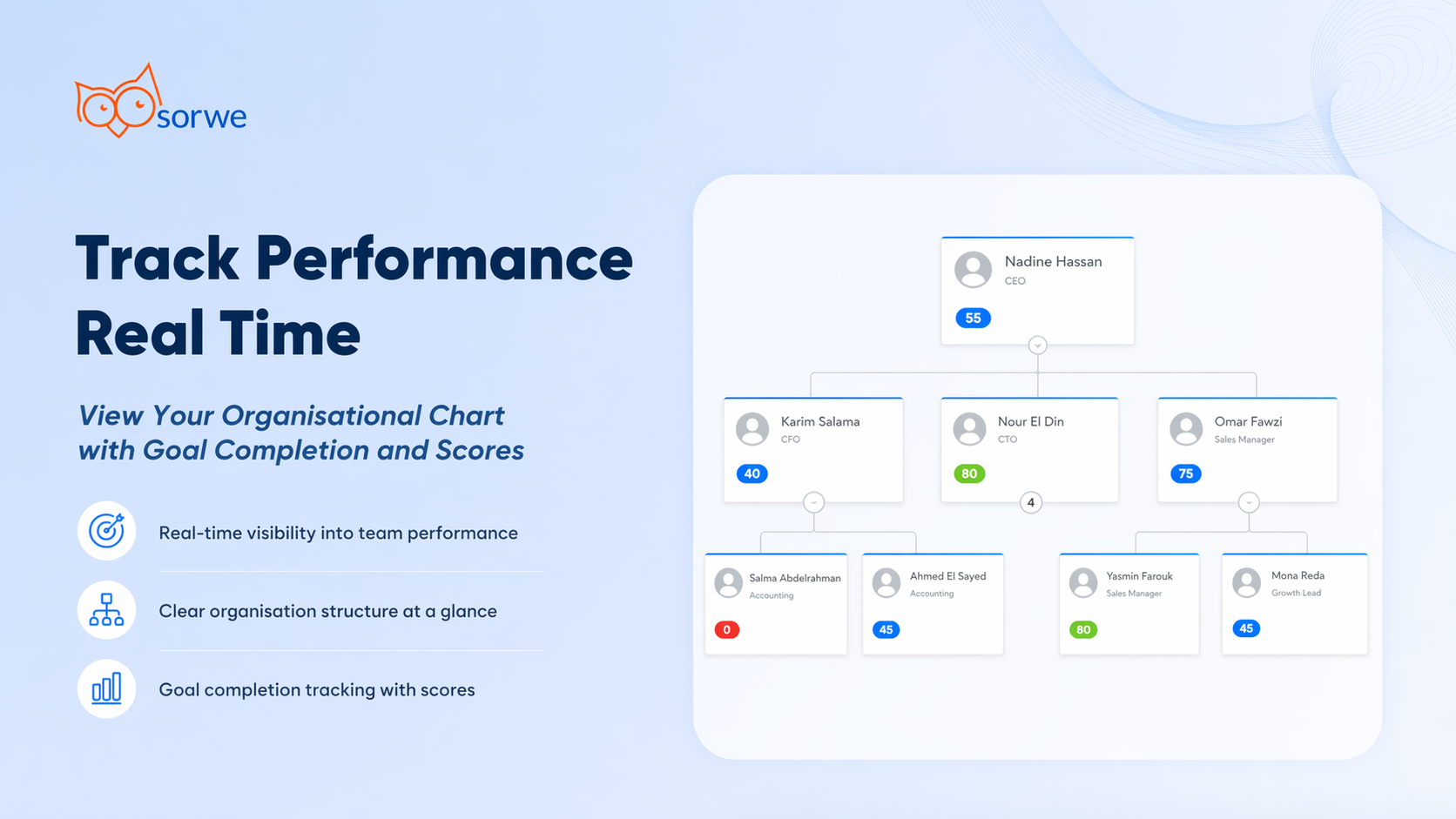 sorwe

Track Performance Real Time

View Your Organisational Chart with Goal Completion and Scores

Real-time visibility into team performance

Clear organisation structure at a glance

Goal completion tracking with scores

Nadine Hassan
CEO
55

Karim Salama
CFO
40

Nour El Din
CTO
80

4

Omar Fawzi
Sales Manager
75

Salma Abdelrahman
Accounting
0

Ahmed El Sayed
Accounting
45

Yasmin Farouk
Sales Manager
80

Mona Reda
Growth Lead
45